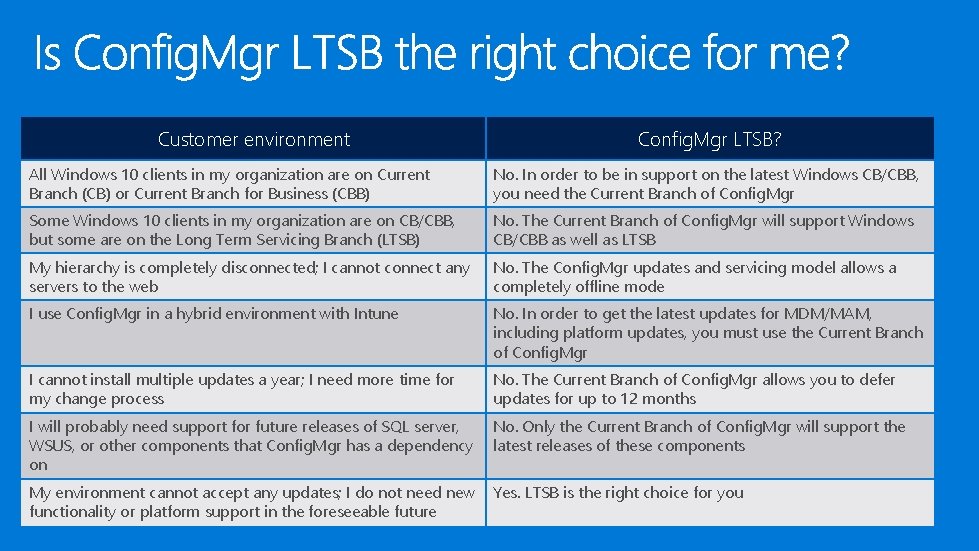 Is ConfigMgr LTSB the right choice for me?

| Customer environment | ConfigMgr LTSB? |
|---|---|
| All Windows 10 clients in my organization are on Current Branch (CB) or Current Branch for Business (CBB) | No. In order to be in support on the latest Windows CB/CBB, you need the Current Branch of ConfigMgr |
| Some Windows 10 clients in my organization are on CB/CBB, but some are on the Long Term Servicing Branch (LTSB) | No. The Current Branch of ConfigMgr will support Windows CB/CBB as well as LTSB |
| My hierarchy is completely disconnected; I cannot connect any servers to the web | No. The ConfigMgr updates and servicing model allows a completely offline mode |
| I use ConfigMgr in a hybrid environment with Intune | No. In order to get the latest updates for MDM/MAM, including platform updates, you must use the Current Branch of ConfigMgr |
| I cannot install multiple updates a year; I need more time for my change process | No. The Current Branch of ConfigMgr allows you to defer updates for up to 12 months |
| I will probably need support for future releases of SQL server, WSUS, or other components that ConfigMgr has a dependency on | No. Only the Current Branch of ConfigMgr will support the latest releases of these components |
| My environment cannot accept any updates; I do not need new functionality or platform support in the foreseeable future | Yes. LTSB is the right choice for you |